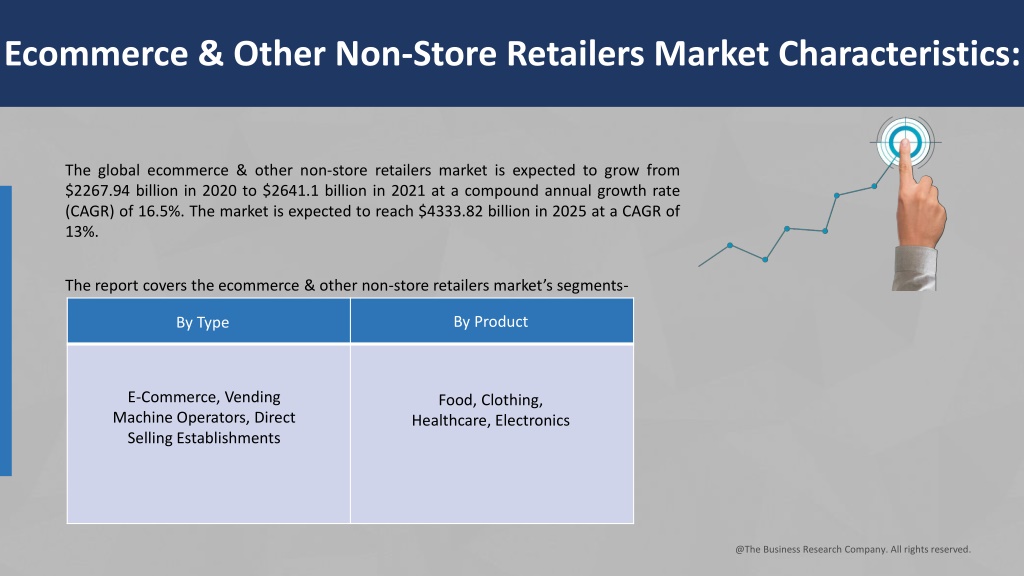 Ecommerce & Other Non-Store Retailers Market Characteristics:

The global ecommerce & other non-store retailers market is expected to grow from \$2267.94 billion in 2020 to \$2641.1 billion in 2021 at a compound annual growth rate (CAGR) of 16.5%. The market is expected to reach \$4333.82 billion in 2025 at a CAGR of 13%.

The report covers the ecommerce & other non-store retailers market's segments-

| By Type | By Product |
|---|---|
| E-Commerce, Vending Machine Operators, Direct Selling Establishments | Food, Clothing, Healthcare, Electronics |

@The Business Research Company. All rights reserved.